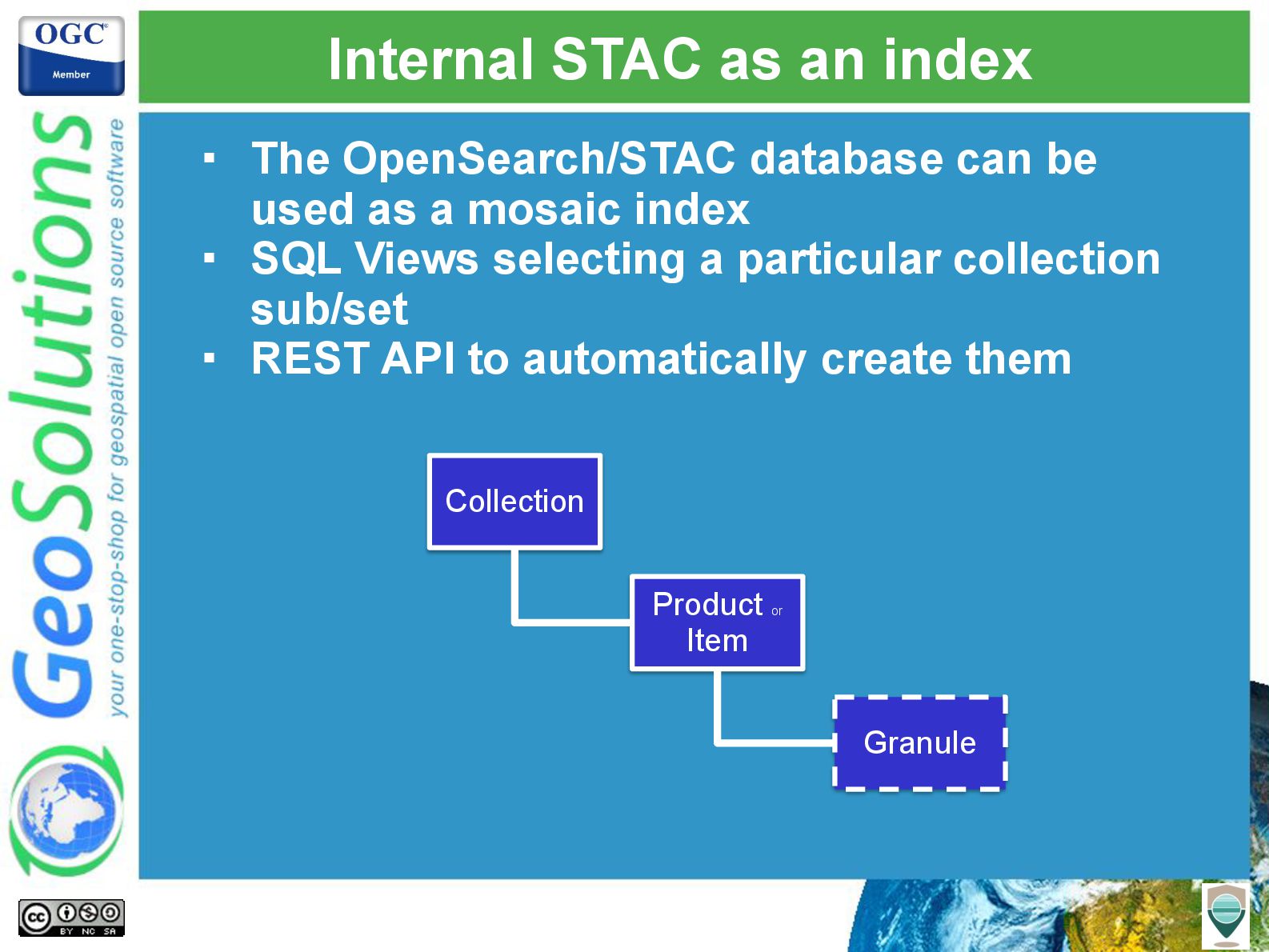 OGC
Member

GeoSolutions
your one-stop-shop for geospatial open source software

Internal STAC as an index

▪ The OpenSearch/STAC database can be used as a mosaic index
▪ SQL Views selecting a particular collection sub/set
▪ REST API to automatically create them

Collection

Product or Item

Granule

cc BY NC SA